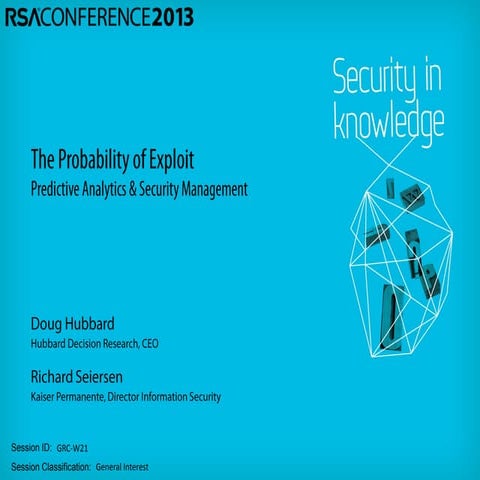 RSACONFERENCE2013

Security in knowledge

The Probability of Exploit

Predictive Analytics & Security Management

Doug Hubbard

Hubbard Decision Research, CEO

Richard Seiersen

Kaiser Permanente, Director Information Security

Session ID: GRC-W21

Session Classification: General Interest